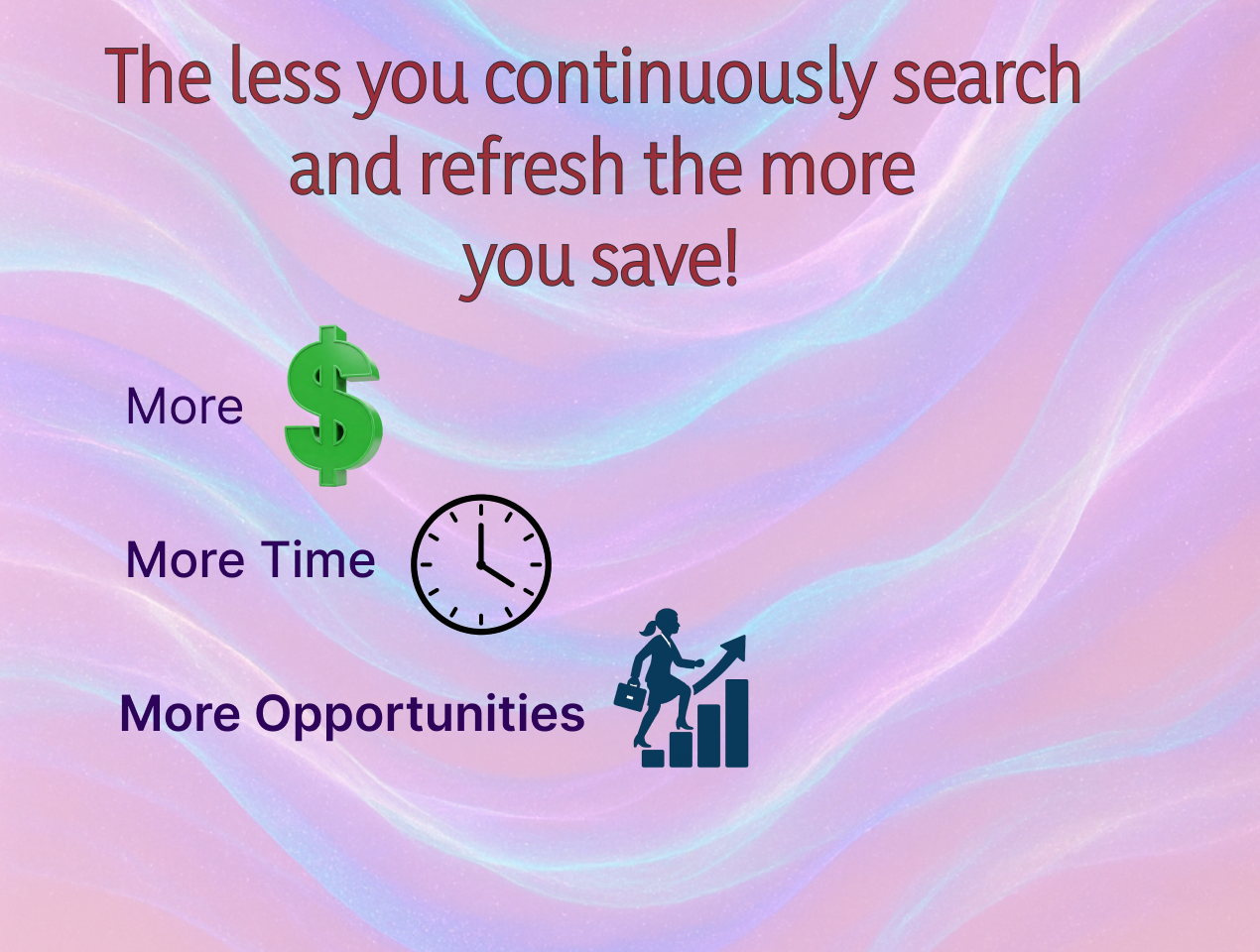 The less you continuously search and refresh the more you save!

More $

More Time

More Opportunities